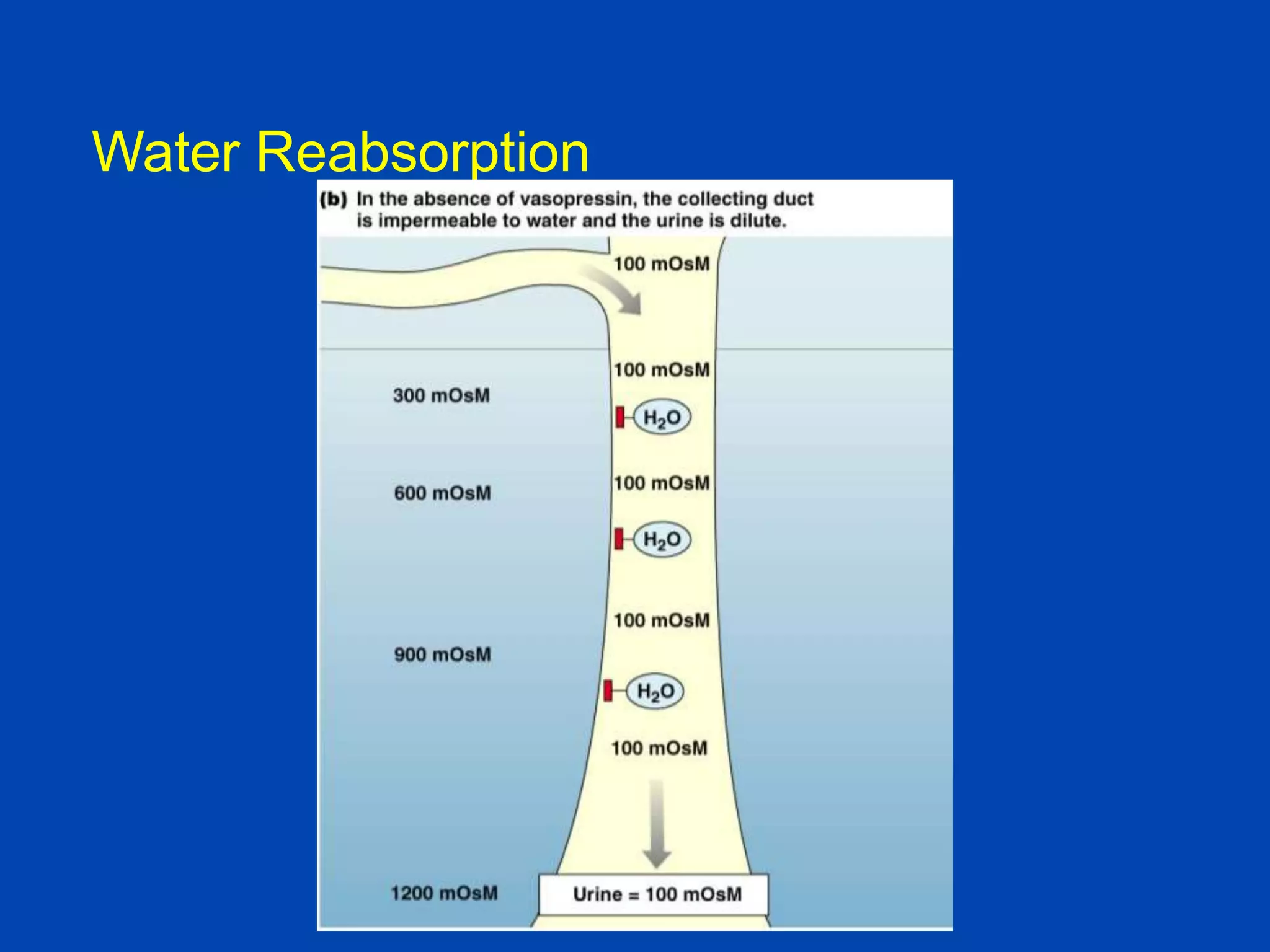 Water Reabsorption

(b) In the absence of vasopressin, the collecting duct is impermeable to water and the urine is dilute.

100 mOsM

100 mOsM

300 mOsM

$H_2O$

600 mOsM

100 mOsM

$H_2O$

100 mOsM

900 mOsM

$H_2O$

100 mOsM

1200 mOsM

Urine = 100 mOsM